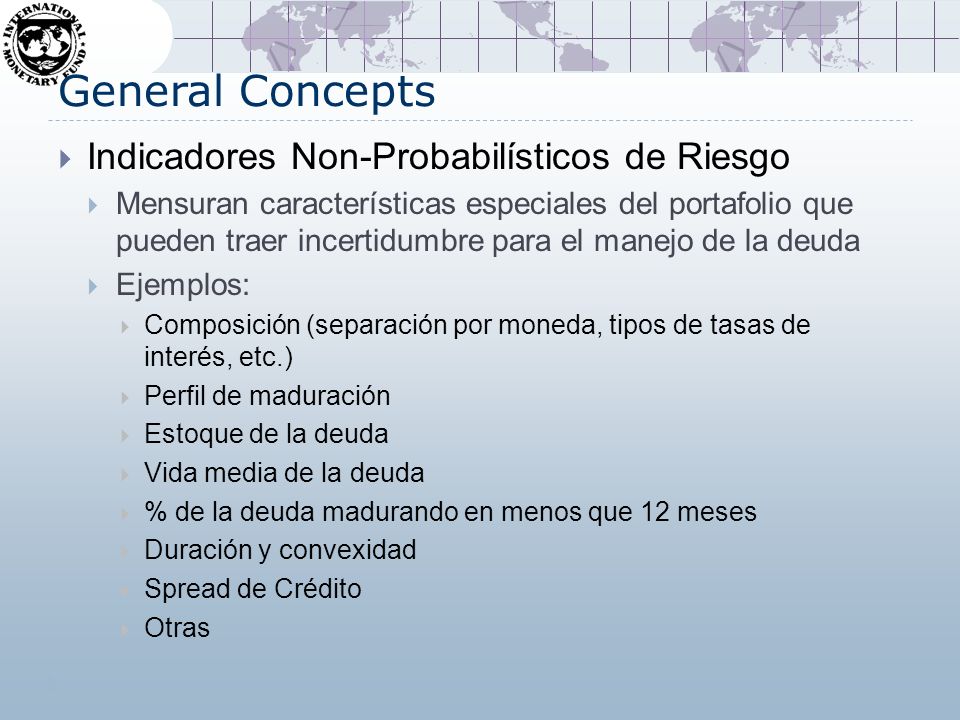 INTERNATIONAL MONETARY FUND

General Concepts

Indicadores Non-Probabilísticos de Riesgo

Mensuran características especiales del portafolio que pueden traer incertidumbre para el manejo de la deuda

Ejemplos:

Composición (separación por moneda, tipos de tasas de interés, etc.)

Perfil de maduración

Estoque de la deuda

Vida media de la deuda

% de la deuda madurando en menos que 12 meses

Duración y convexidad

Spread de Crédito

Otras